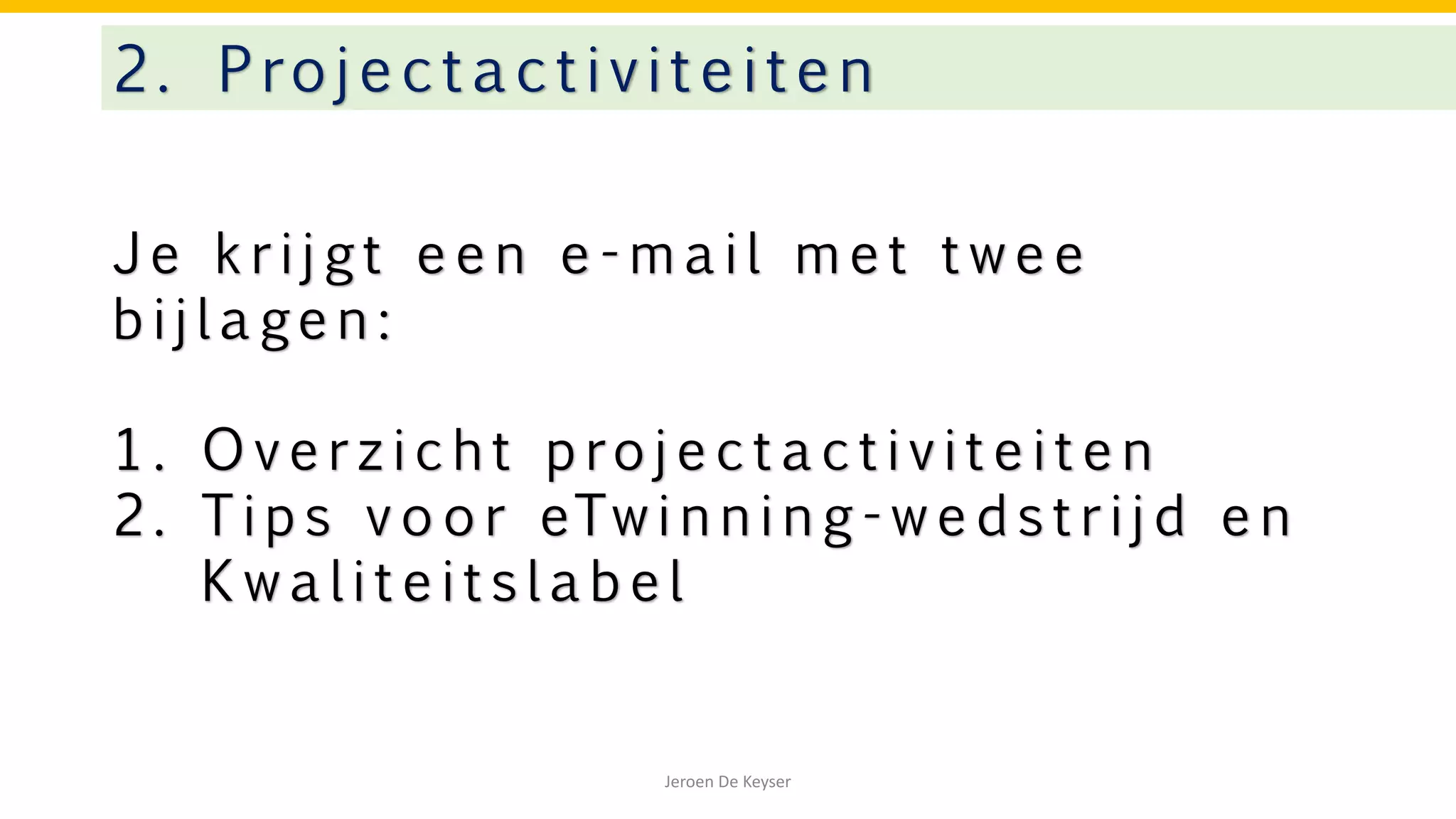 2. Projectactiviteiten

Je krijgt een e-mail met twee bijlagen:

1. Overzicht projectactiviteiten
2. Tips voor eTwinning-wedstrijd en Kwaliteitslabel

Jeroen De Keyser